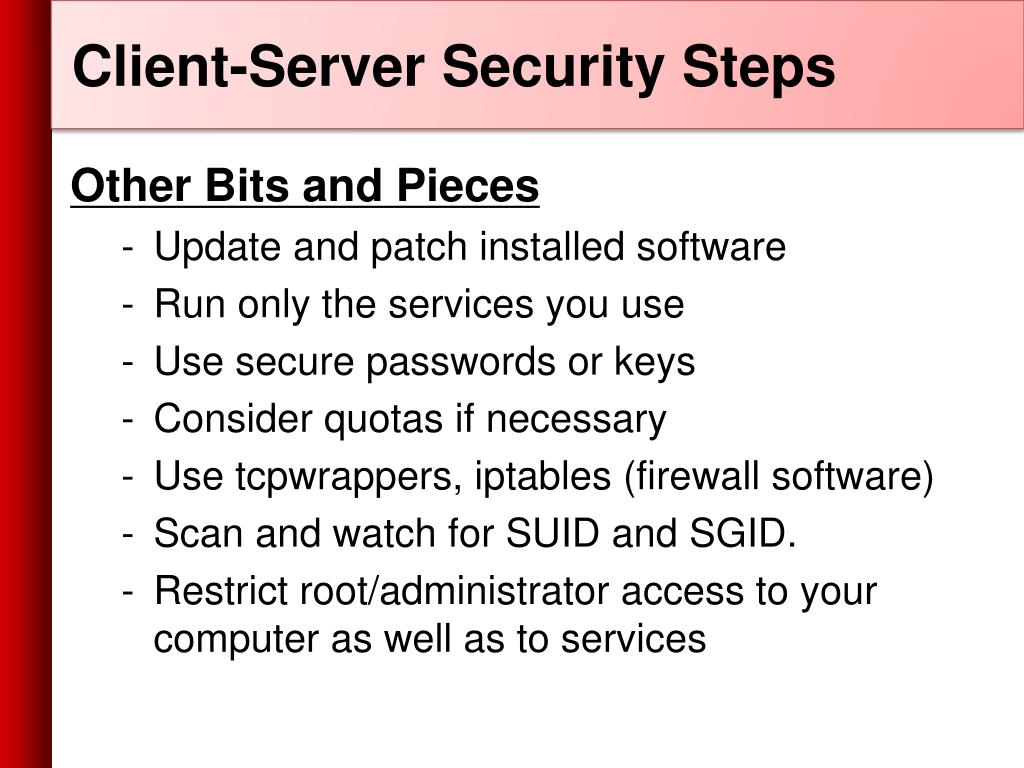 Client-Server Security Steps

Other Bits and Pieces

- Update and patch installed software
- Run only the services you use
- Use secure passwords or keys
- Consider quotas if necessary
- Use tcpwrappers, iptables (firewall software)
- Scan and watch for SUID and SGID.
- Restrict root/administrator access to your computer as well as to services